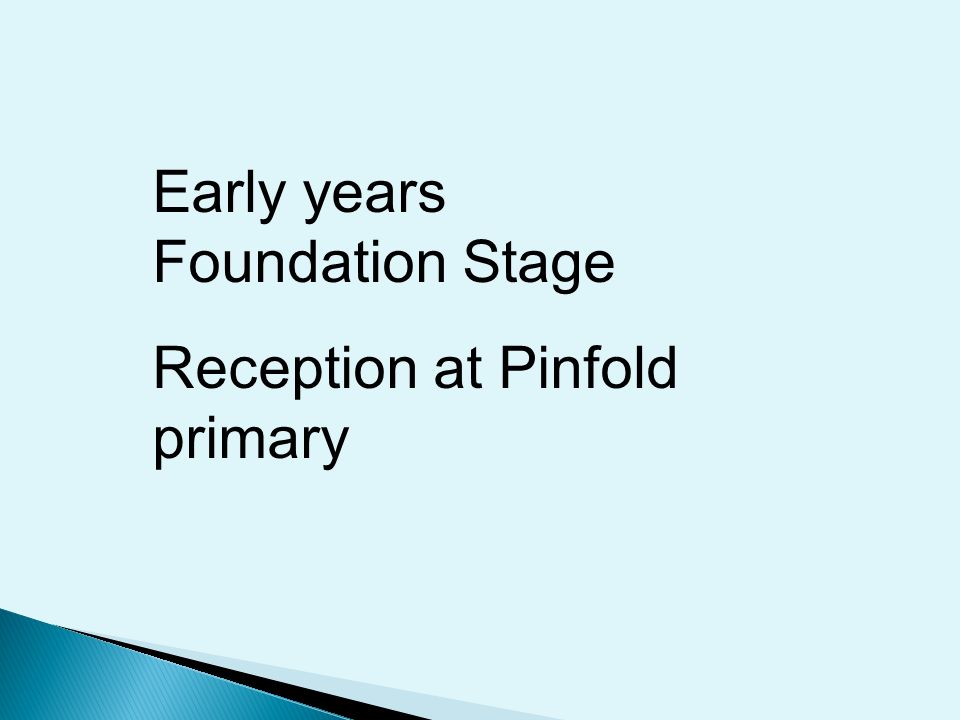 Early years
Foundation Stage

Reception at Pinfold primary